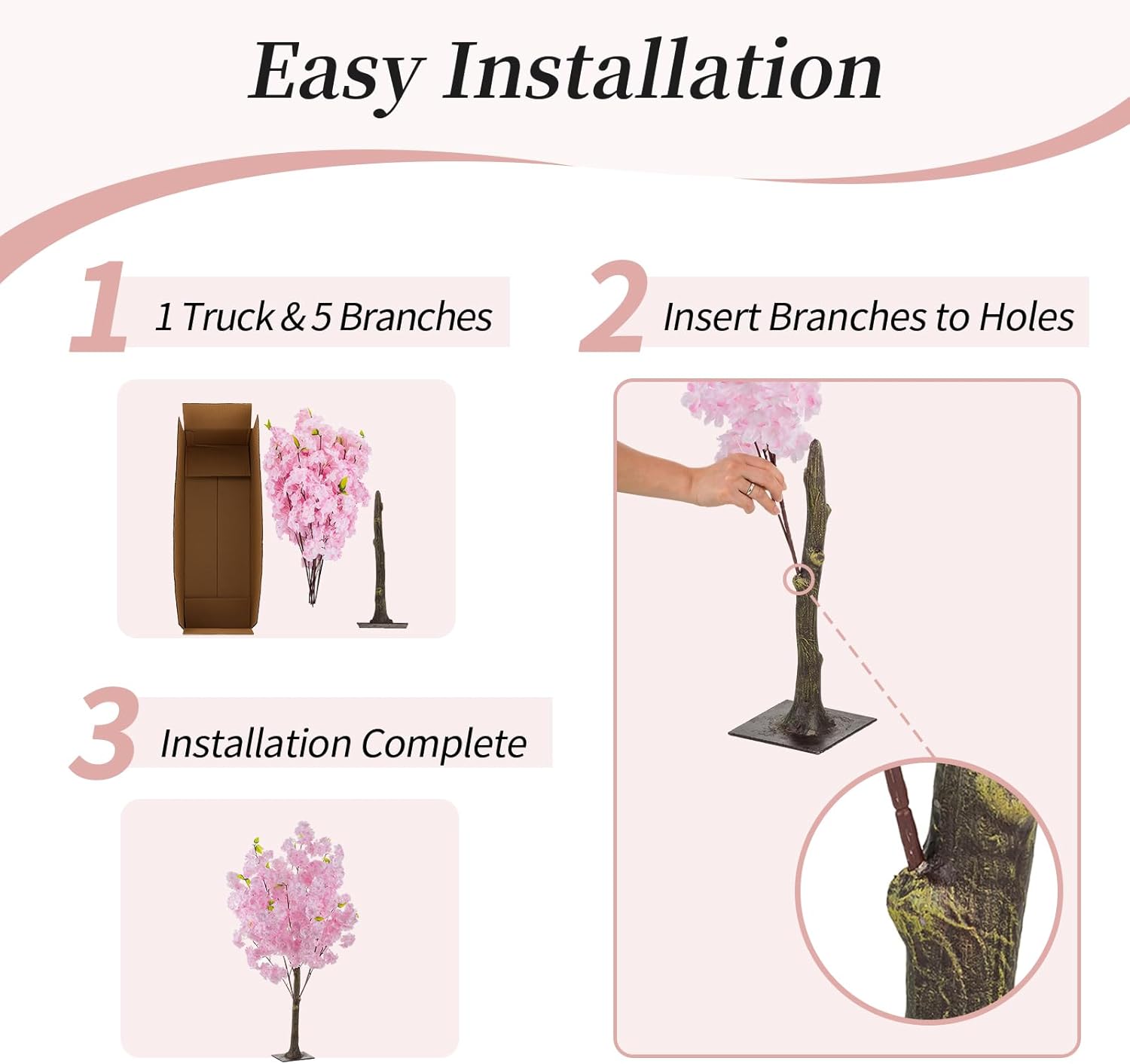 Easy Installation

1 1 Truck & 5 Branches

2 Insert Branches to Holes

3 Installation Complete